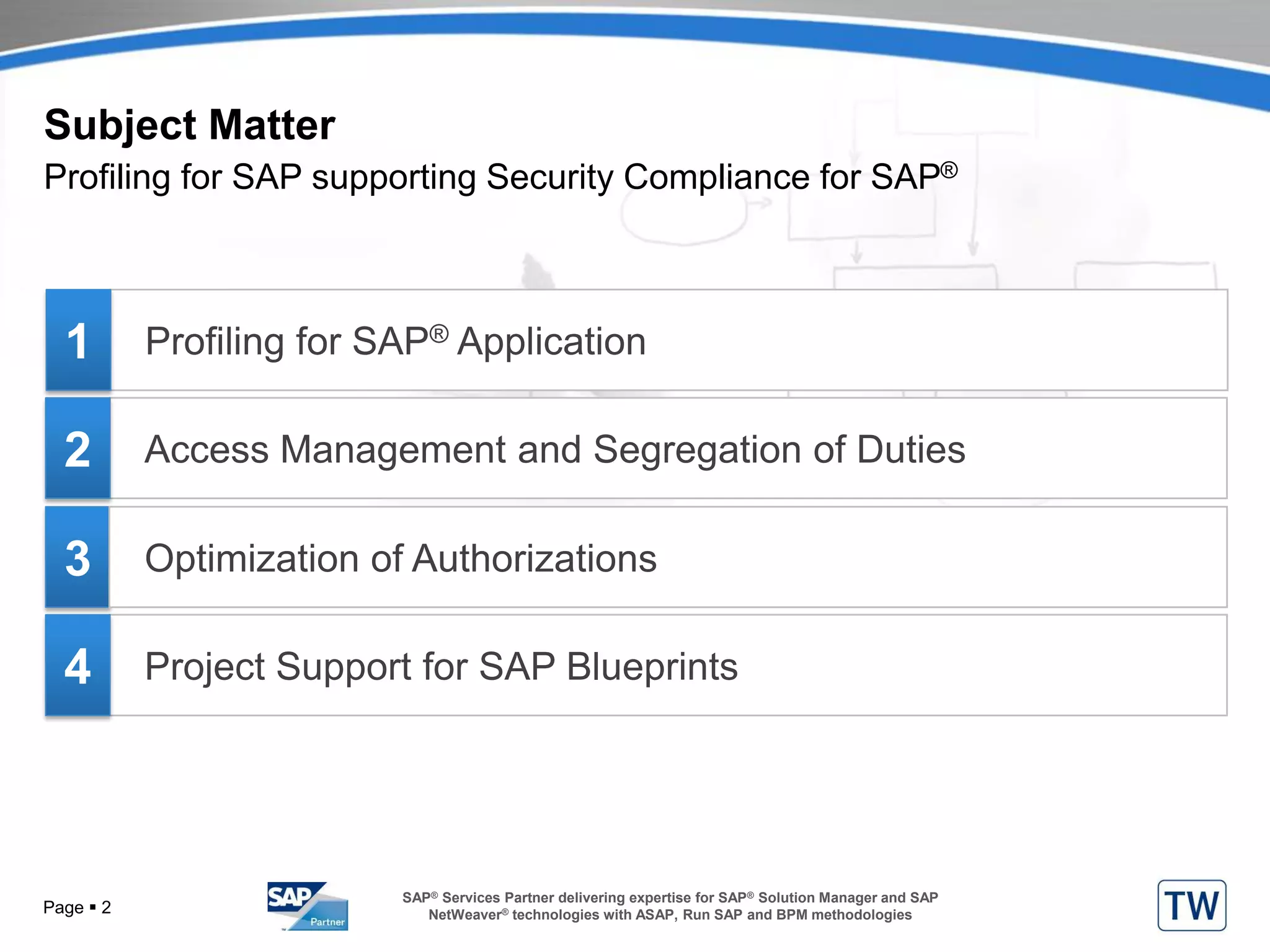 Subject Matter
Profiling for SAP supporting Security Compliance for SAP®

1 Profiling for SAP® Application

2 Access Management and Segregation of Duties

3 Optimization of Authorizations

4 Project Support for SAP Blueprints

Page ▪ 2

SAP Partner

SAP® Services Partner delivering expertise for SAP® Solution Manager and SAP NetWeaver® technologies with ASAP, Run SAP and BPM methodologies

TW